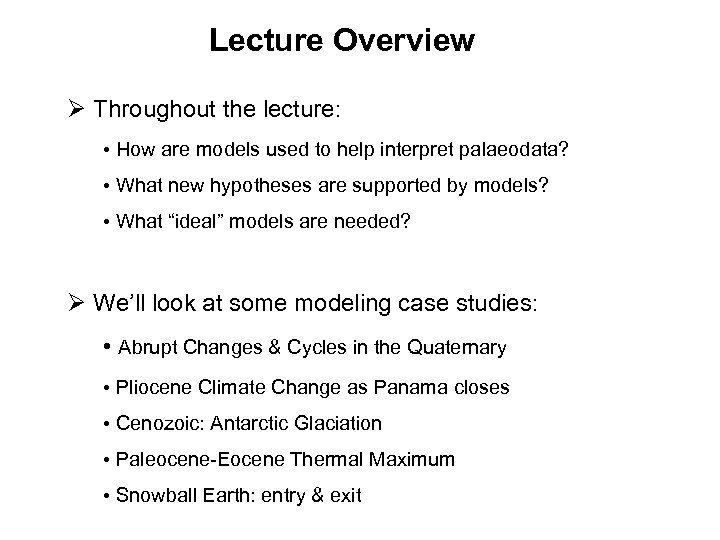 Lecture Overview

➢ Throughout the lecture:

• How are models used to help interpret palaeodata?

• What new hypotheses are supported by models?

• What "ideal" models are needed?

➢ We'll look at some modeling case studies:

• Abrupt Changes & Cycles in the Quaternary

• Pliocene Climate Change as Panama closes

• Cenozoic: Antarctic Glaciation

• Paleocene-Eocene Thermal Maximum

• Snowball Earth: entry & exit